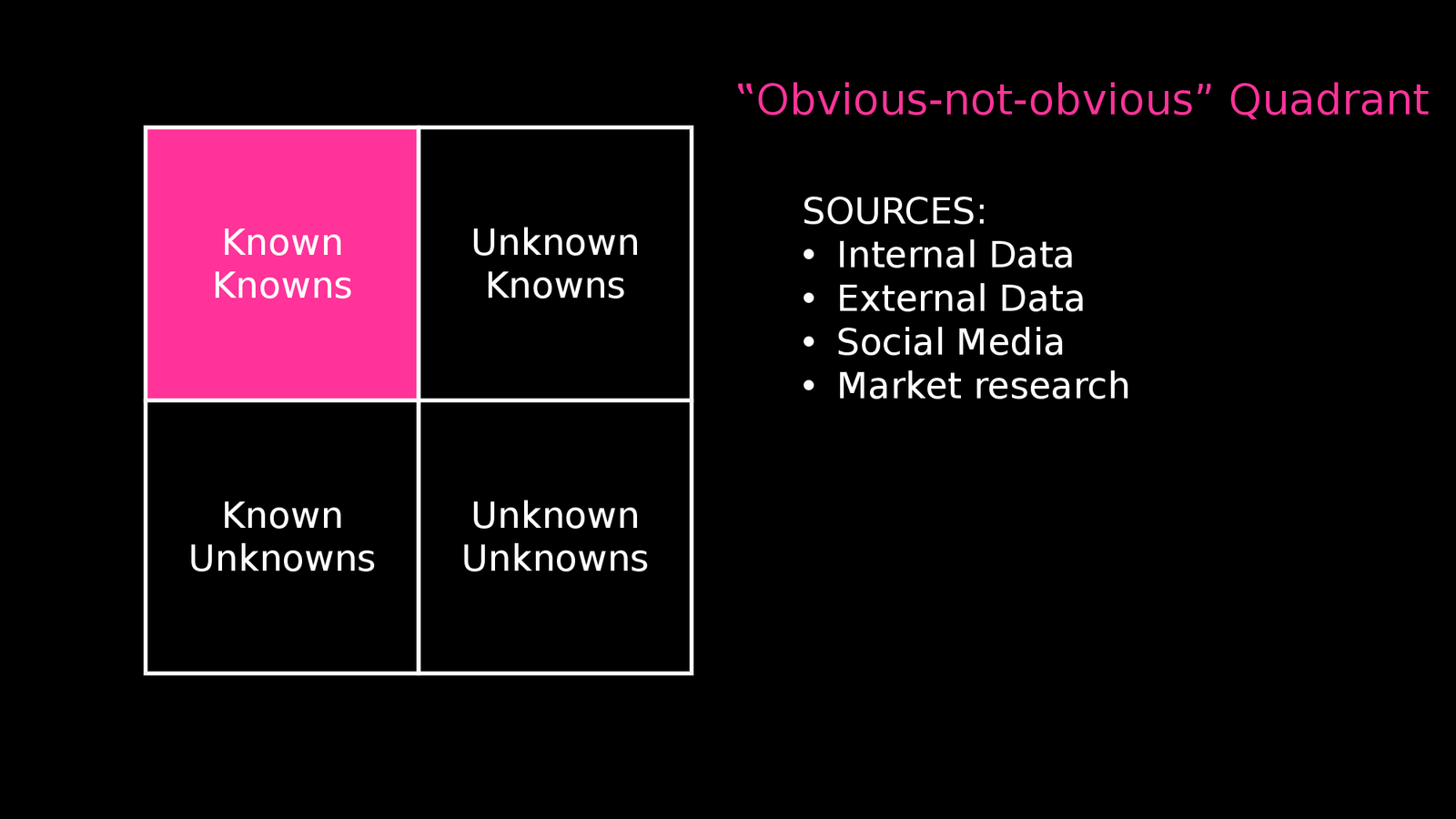 “Obvious-not-obvious” Quadrant

| Known Knowns | Unknown Knowns |
|---|---|
| Known Unknowns | Unknown Unknowns |

SOURCES:
• Internal Data
• External Data
• Social Media
• Market research